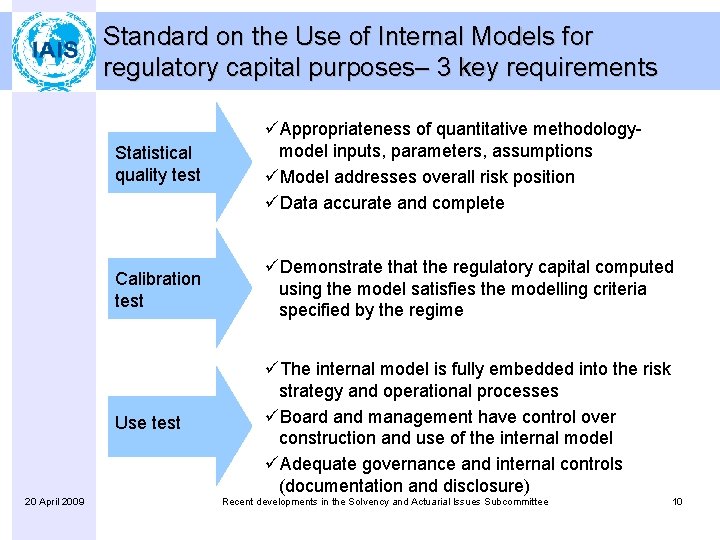 IAIS

Standard on the Use of Internal Models for regulatory capital purposes– 3 key requirements

Statistical quality test

✓Appropriateness of quantitative methodology- model inputs, parameters, assumptions
✓Model addresses overall risk position
✓Data accurate and complete

Calibration test

✓Demonstrate that the regulatory capital computed using the model satisfies the modelling criteria specified by the regime

Use test

✓The internal model is fully embedded into the risk strategy and operational processes
✓Board and management have control over construction and use of the internal model
✓Adequate governance and internal controls (documentation and disclosure)

20 April 2009

Recent developments in the Solvency and Actuarial Issues Subcommittee

10